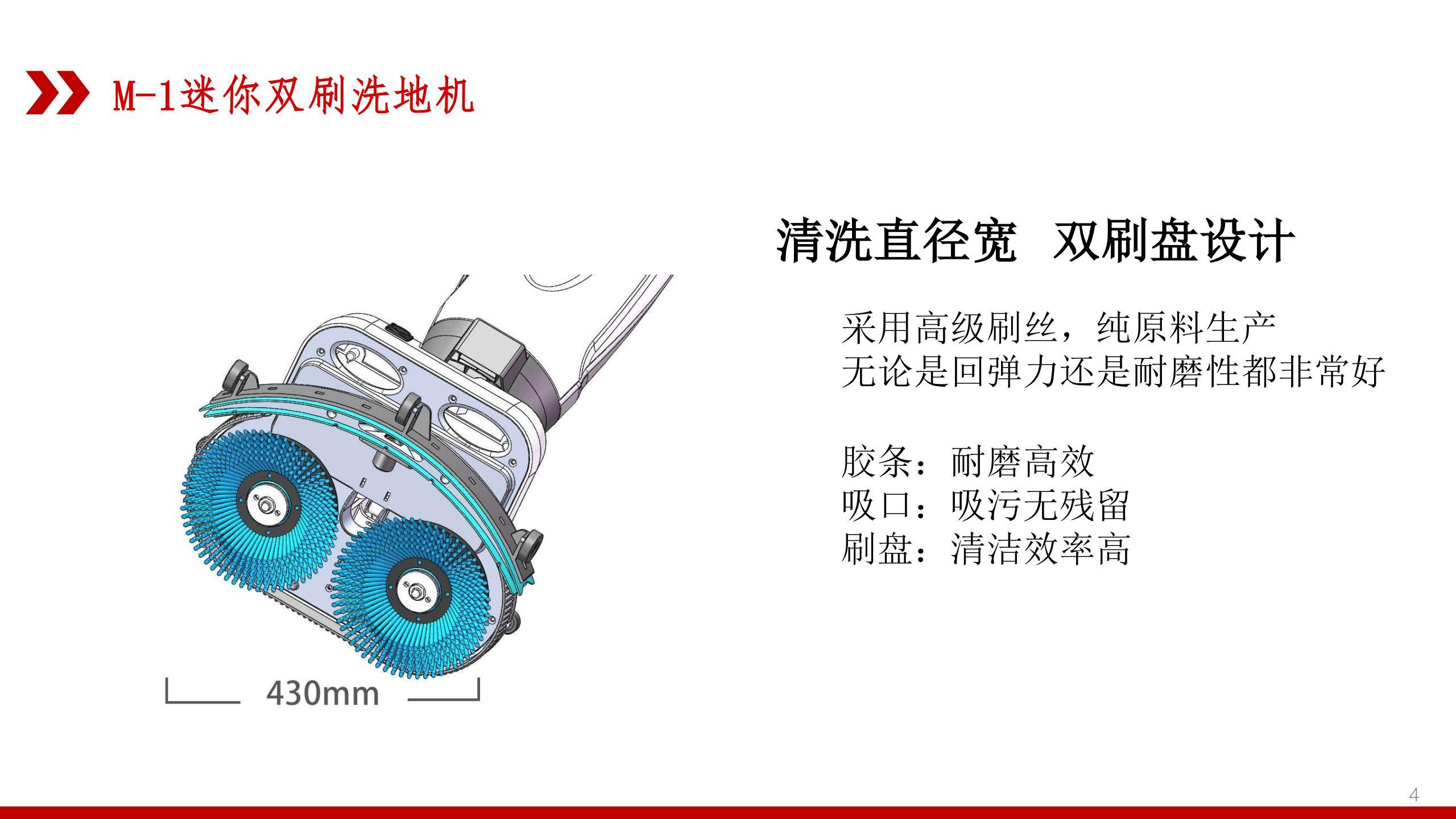 M-1迷你双刷洗地机

清洗直径宽 双刷盘设计

采用高级刷丝，纯原料生产
无论是回弹力还是耐磨性都非常好

胶条：耐磨高效
吸口：吸污无残留
刷盘：清洁效率高

430mm

4